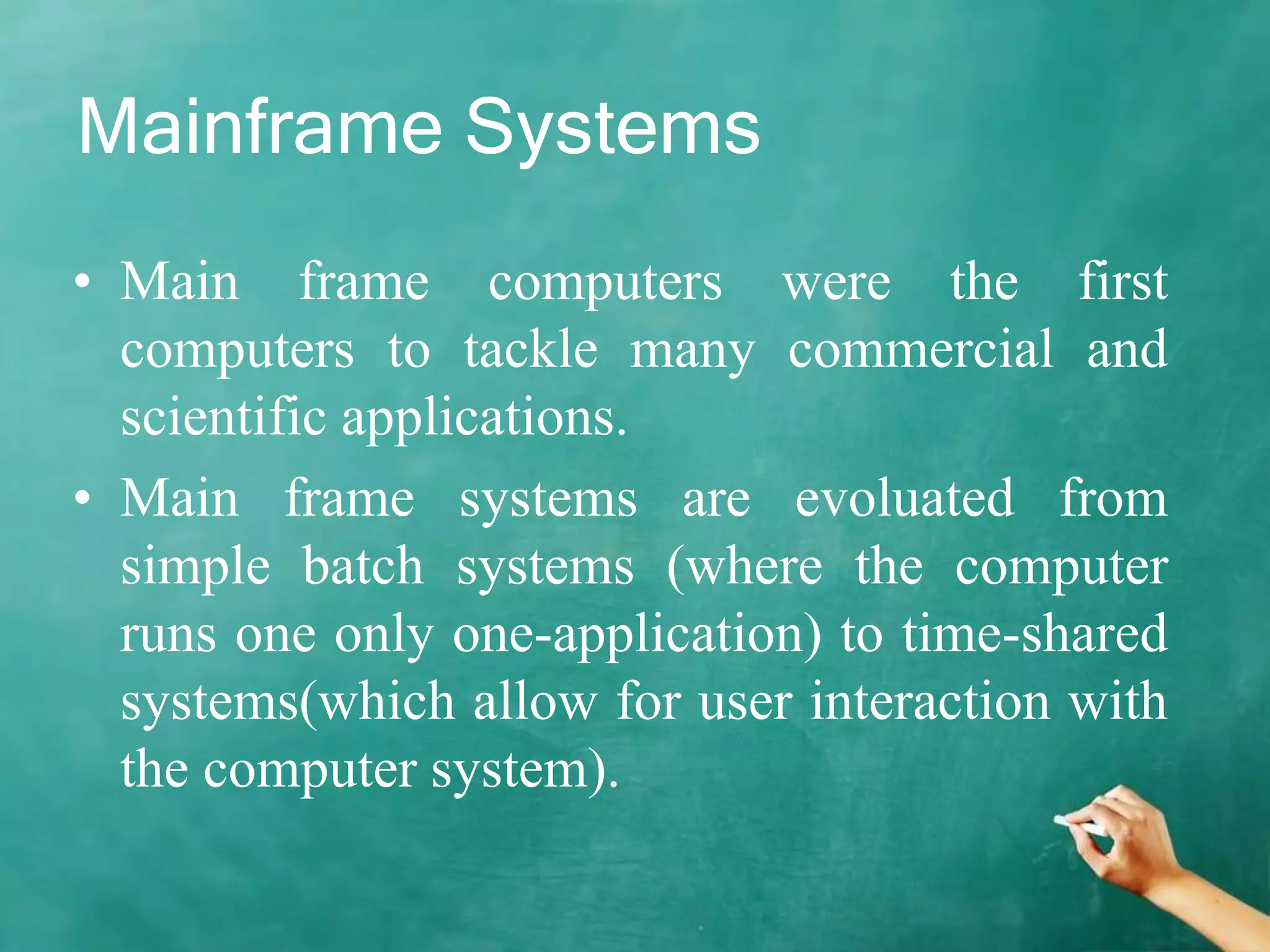 Mainframe Systems

• Main frame computers were the first computers to tackle many commercial and scientific applications.

• Main frame systems are evoluated from simple batch systems (where the computer runs one only one-application) to time-shared systems(which allow for user interaction with the computer system).